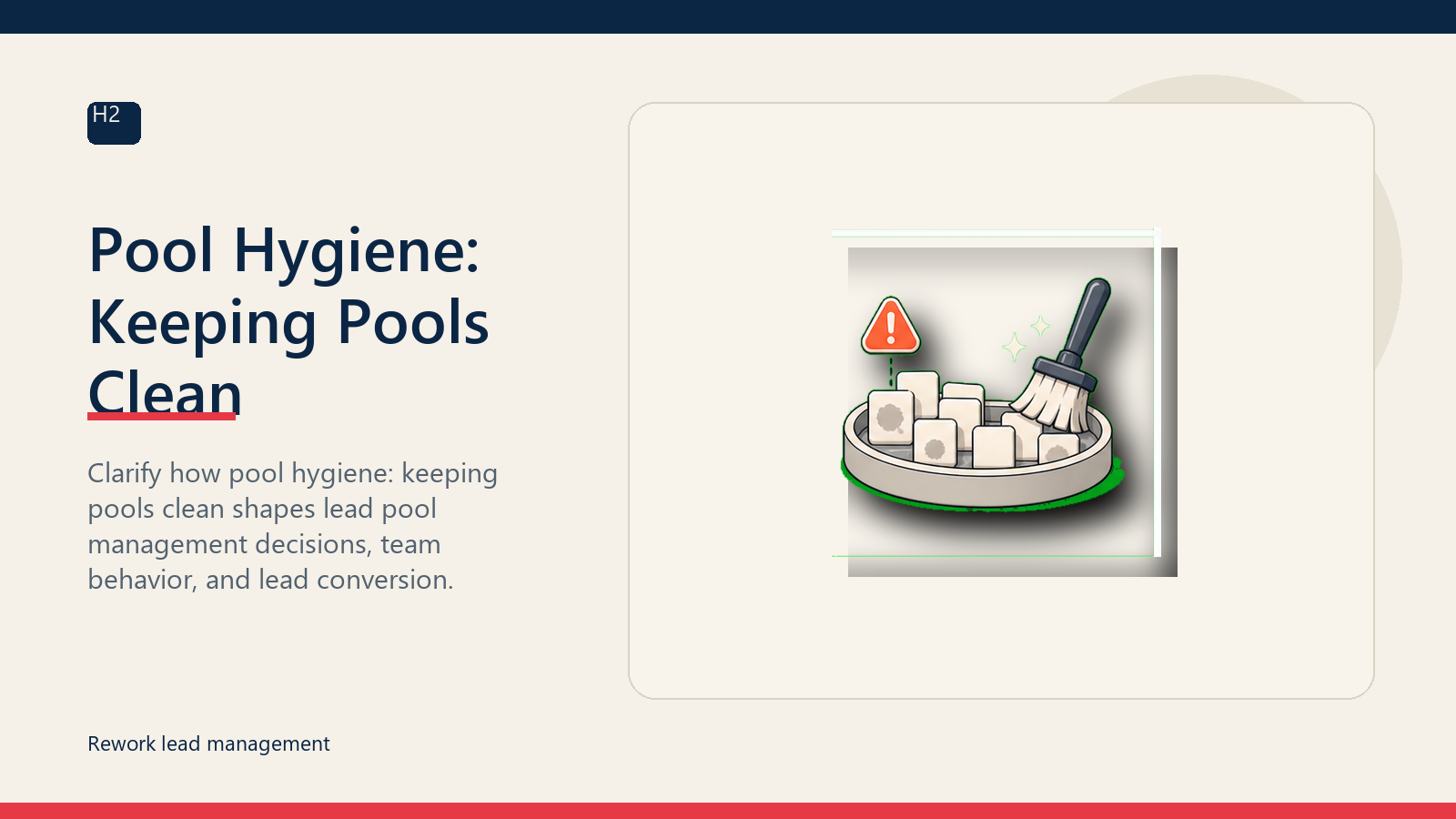 H2

Pool Hygiene: Keeping Pools Clean

Clarify how pool hygiene: keeping pools clean shapes lead pool management decisions, team behavior, and lead conversion.

Rework lead management